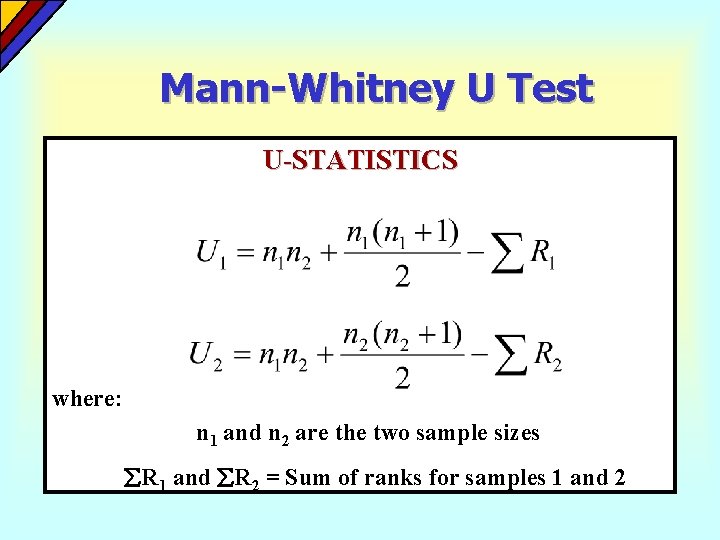 Mann-Whitney U Test

U-STATISTICS

$U_1 = n_1 n_2 + \frac{n_1(n_1+1)}{2} - \sum R_1$

$U_2 = n_1 n_2 + \frac{n_2(n_2+1)}{2} - \sum R_2$

where:

$n_1$ and $n_2$ are the two sample sizes

$\sum R_1$ and $\sum R_2$ = Sum of ranks for samples 1 and 2